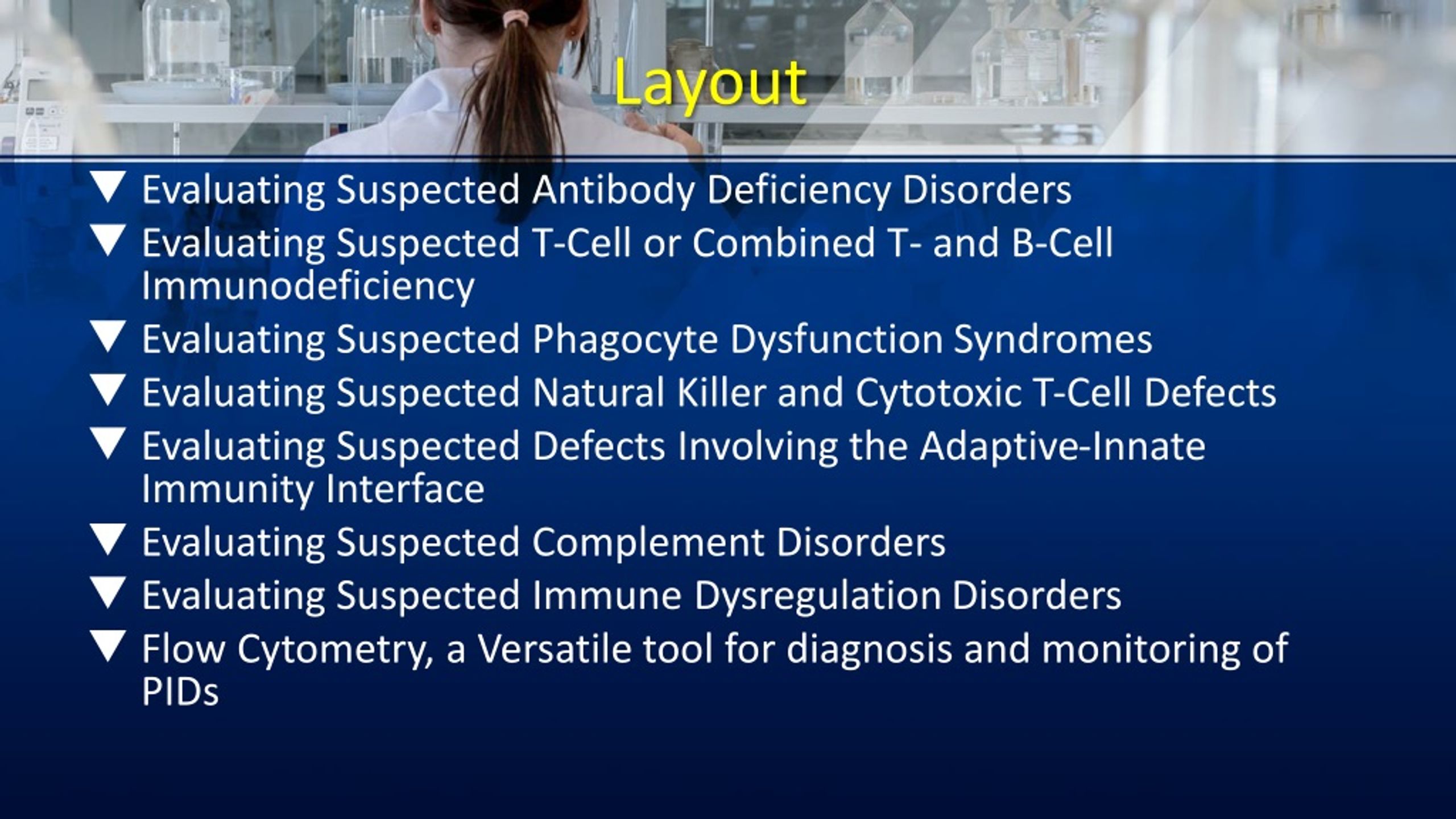 Layout

▼ Evaluating Suspected Antibody Deficiency Disorders
▼ Evaluating Suspected T-Cell or Combined T- and B-Cell Immunodeficiency
▼ Evaluating Suspected Phagocyte Dysfunction Syndromes
▼ Evaluating Suspected Natural Killer and Cytotoxic T-Cell Defects
▼ Evaluating Suspected Defects Involving the Adaptive-Innate Immunity Interface
▼ Evaluating Suspected Complement Disorders
▼ Evaluating Suspected Immune Dysregulation Disorders
▼ Flow Cytometry, a Versatile tool for diagnosis and monitoring of PIDs